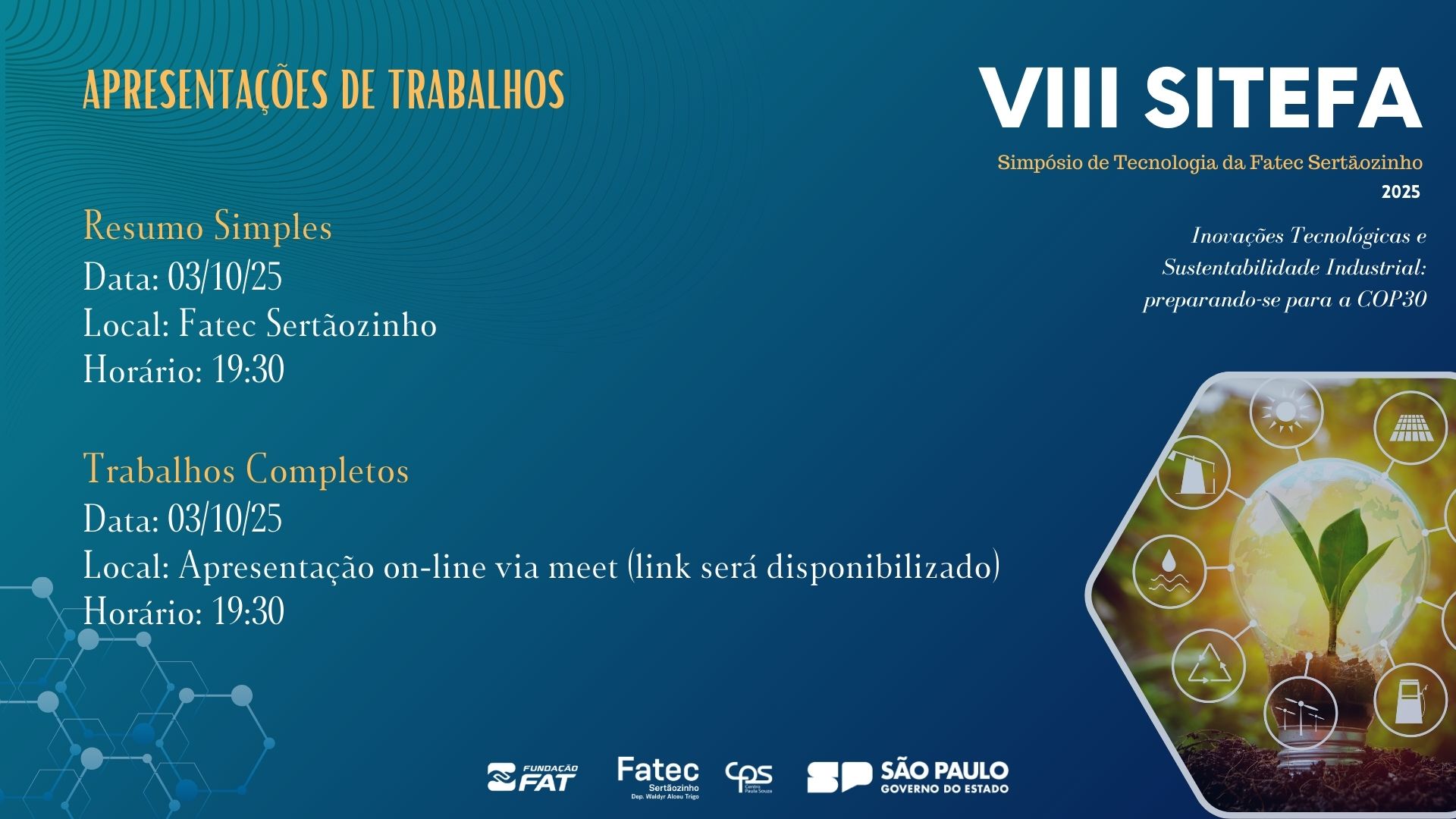 APRESENTAÇÕES DE TRABALHOS

VIII SITEFA
Simpósio de Tecnologia da Fatec Sertãozinho
2025

Inovações Tecnológicas e Sustentabilidade Industrial: preparando-se para a COP30

Resumo Simples
Data: 03/10/25
Local: Fatec Sertãozinho
Horário: 19:30

Trabalhos Completos
Data: 03/10/25
Local: Apresentação on-line via meet (link será disponibilizado)
Horário: 19:30

FUNDAÇÃO FAT
Fatec Sertãozinho Dep. Waldyr Alceu Trigo
CPS Centro Paula Souza
SP SÃO PAULO GOVERNO DO ESTADO